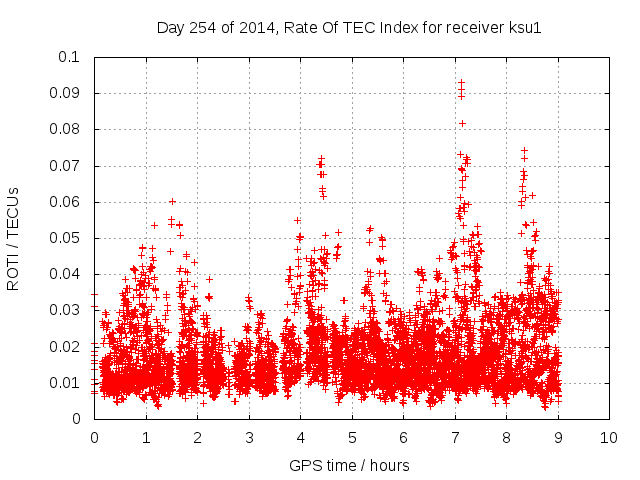 Day 254 of 2014, Rate Of TEC Index for receiver ksu1

ROTI / TECUs

0.1
0.09
0.08
0.07
0.06
0.05
0.04
0.03
0.02
0.01
0

0 1 2 3 4 5 6 7 8 9 10

GPS time / hours